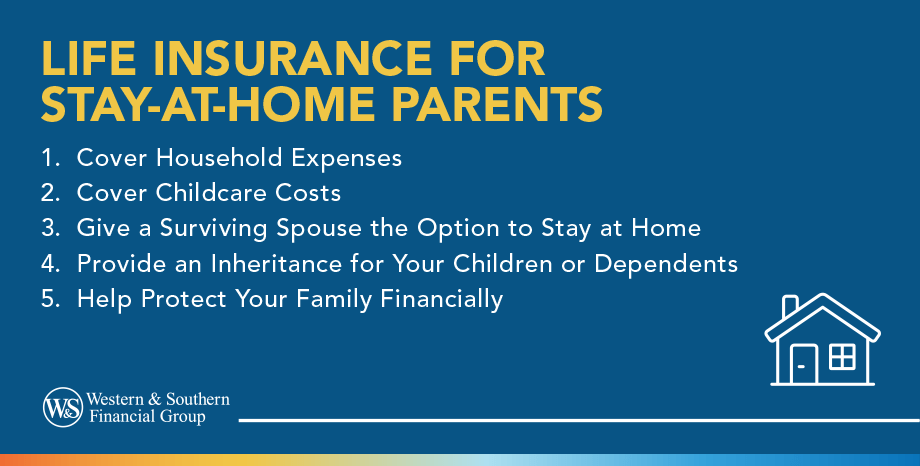 LIFE INSURANCE FOR STAY-AT-HOME PARENTS

1. Cover Household Expenses
2. Cover Childcare Costs
3. Give a Surviving Spouse the Option to Stay at Home
4. Provide an Inheritance for Your Children or Dependents
5. Help Protect Your Family Financially

W&S Western & Southern Financial Group